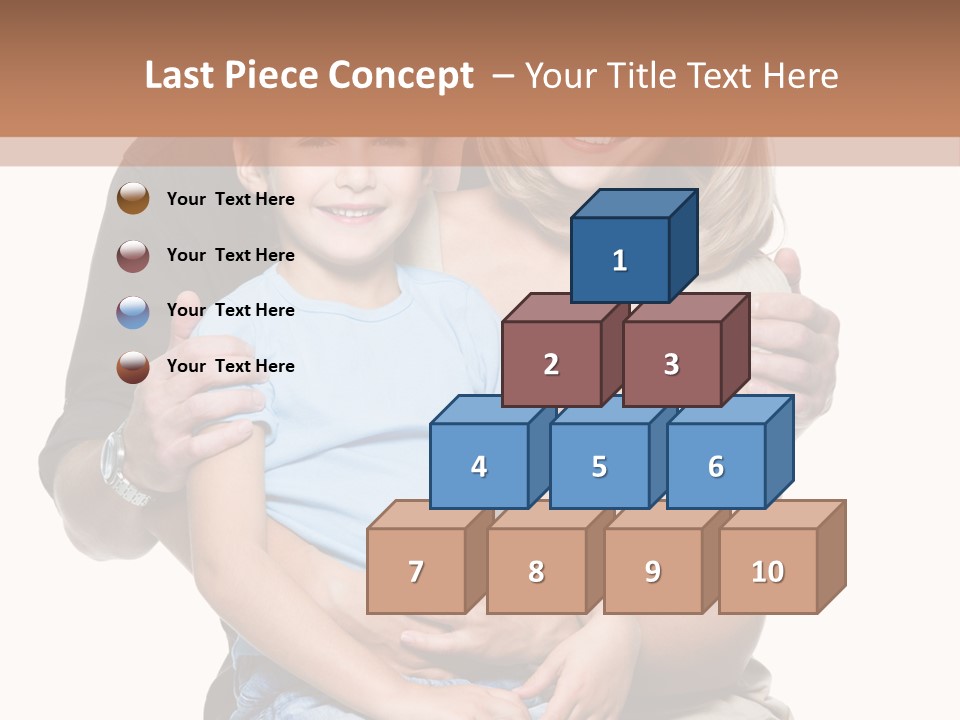 Last Piece Concept – Your Title Text Here

Your Text Here

Your Text Here

Your Text Here

Your Text Here

1

2

3

4

5

6

7

8

9

10